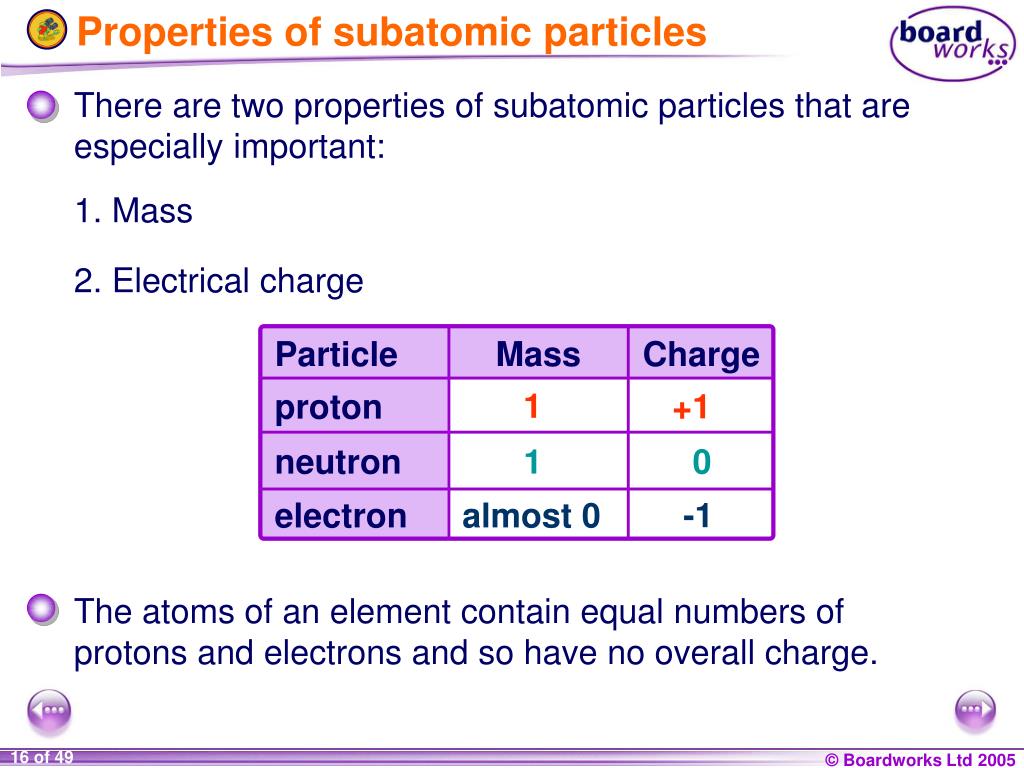 Properties of subatomic particles

board works

There are two properties of subatomic particles that are especially important:

1. Mass

2. Electrical charge

| Particle | Mass | Charge |
|---|---|---|
| proton | 1 | +1 |
| neutron | 1 | 0 |
| electron | almost 0 | -1 |

The atoms of an element contain equal numbers of protons and electrons and so have no overall charge.

16 of 49

© Boardworks Ltd 2005